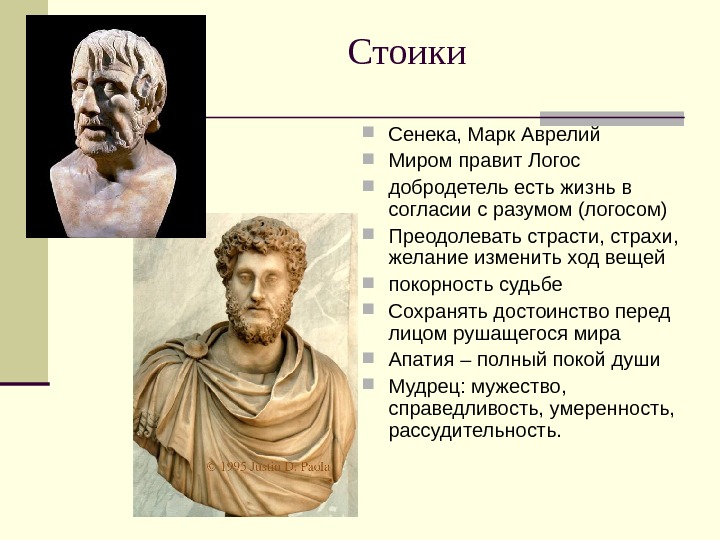 Стоики

Сенека, Марк Аврелий
Миром правит Логос
добродетель есть жизнь в согласии с разумом (логосом)
Преодолевать страсти, страхи, желание изменить ход вещей
покорность судьбе
Сохранять достоинство перед лицом рушащегося мира
Апатия – полный покой души
Мудрец: мужество, справедливость, умеренность, рассудительность.

© 1995 Justin D. Paola